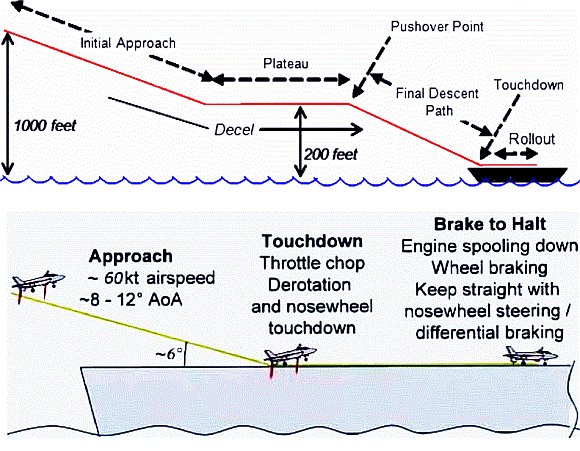 Initial Approach

Pushover Point

Plateau

Final Descent Path

Touchdown

1000 feet

Decel

200 feet

Rollout

Approach
~ 60kt airspeed
~8 - 12° AoA

~6°

Touchdown
Throttle chop
Derotation
and nosewheel
touchdown

Brake to Halt
Engine spooling down
Wheel braking
Keep straight with
nosewheel steering /
differential braking